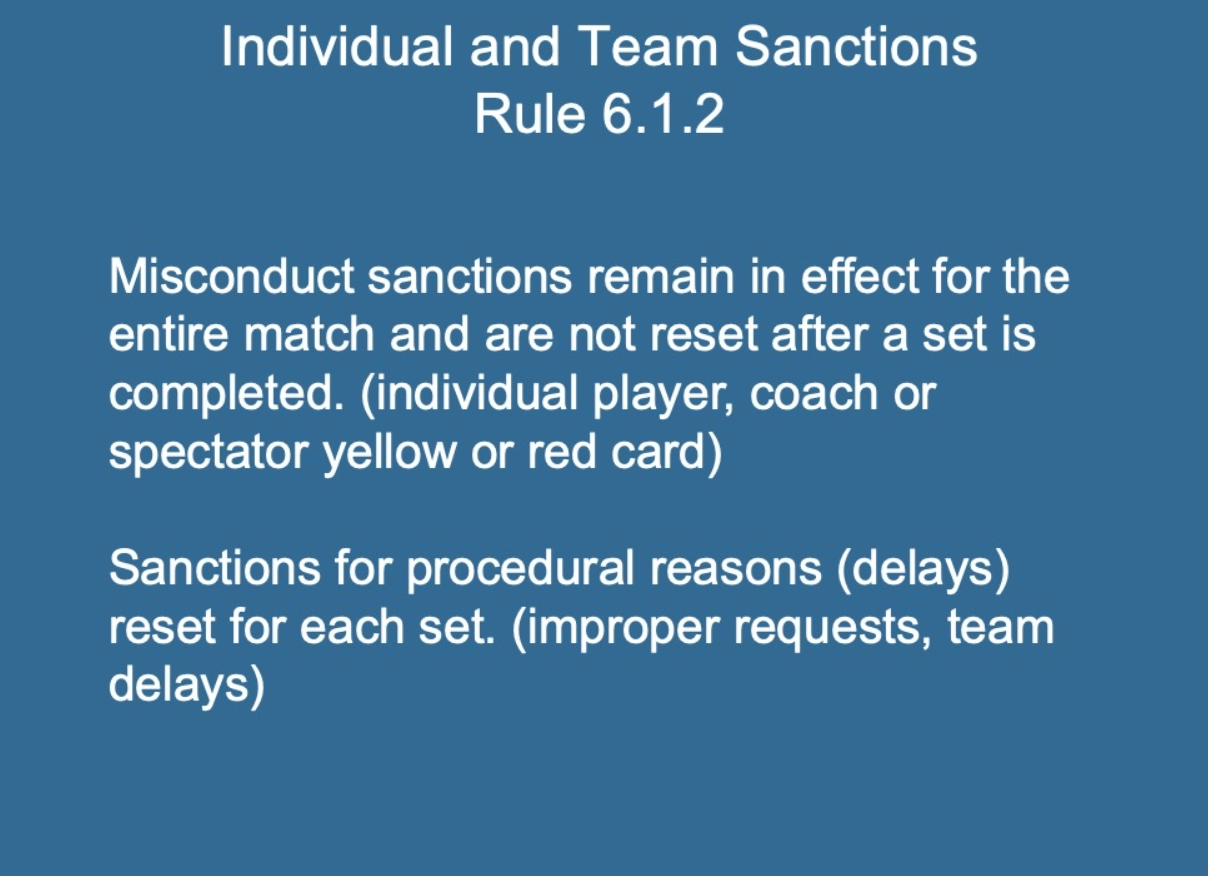 Individual and Team Sanctions
Rule 6.1.2

Misconduct sanctions remain in effect for the entire match and are not reset after a set is completed. (individual player, coach or spectator yellow or red card)

Sanctions for procedural reasons (delays) reset for each set. (improper requests, team delays)